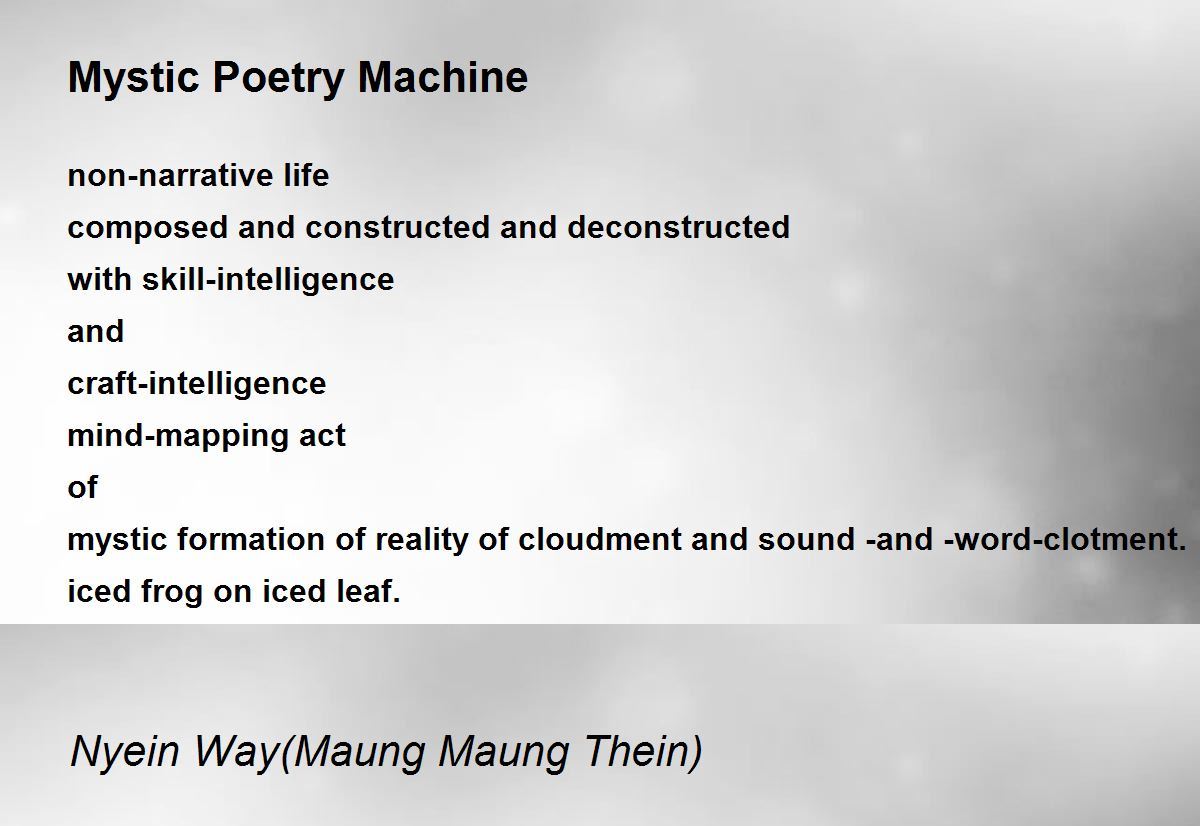 Mystic Poetry Machine

non-narrative life
composed and constructed and deconstructed
with skill-intelligence
and
craft-intelligence
mind-mapping act
of
mystic formation of reality of cloudment and sound -and -word-clotment.
iced frog on iced leaf.

Nyein Way(Maung Maung Thein)